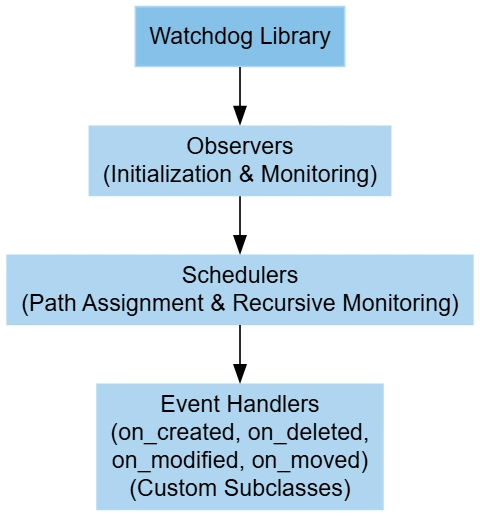 Watchdog Library

Observers
(Initialization & Monitoring)

Schedulers
(Path Assignment & Recursive Monitoring)

Event Handlers
(on_created, on_deleted,
on_modified, on_moved)
(Custom Subclasses)